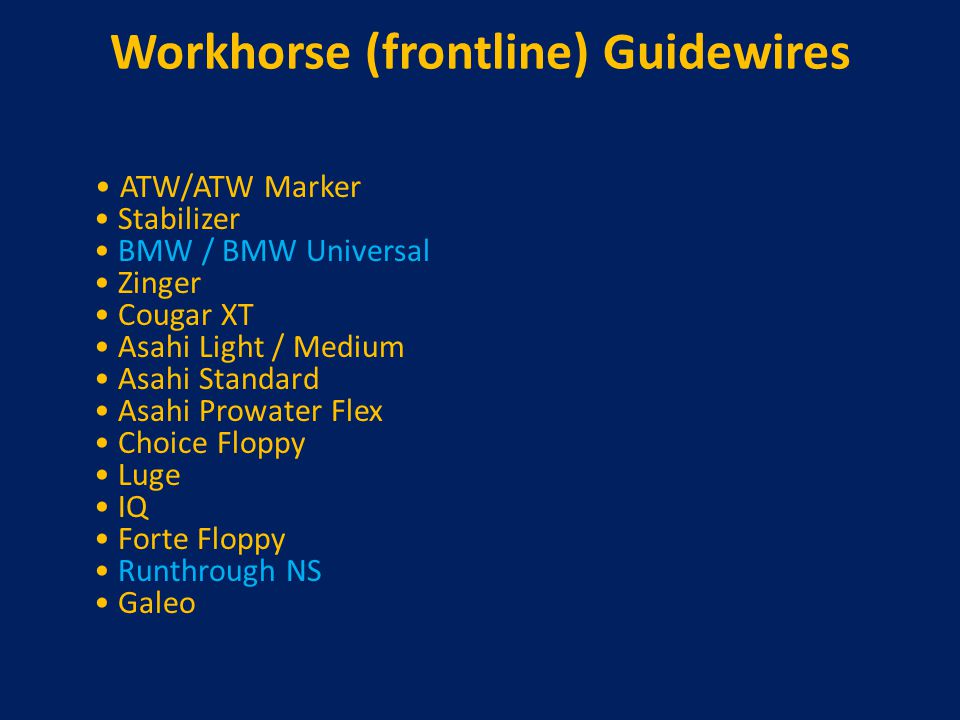 Workhorse (frontline) Guidewires

• ATW/ATW Marker
• Stabilizer
• BMW / BMW Universal
• Zinger
• Cougar XT
• Asahi Light / Medium
• Asahi Standard
• Asahi Prowater Flex
• Choice Floppy
• Luge
• IQ
• Forte Floppy
• Runthrough NS
• Galeo